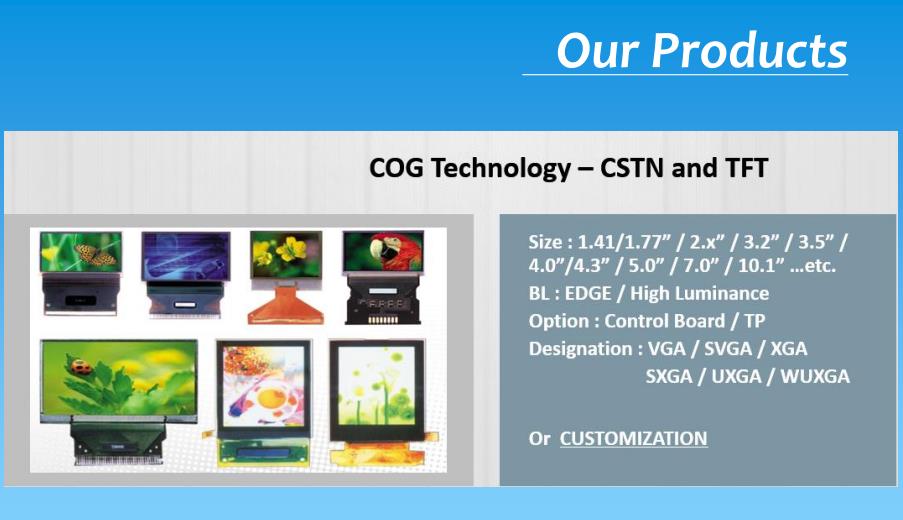 Our Products

COG Technology – CSTN and TFT

Size : 1.41/1.77” / 2.x” / 3.2” / 3.5” / 4.0”/4.3” / 5.0” / 7.0” / 10.1” …etc.
BL : EDGE / High Luminance
Option : Control Board / TP
Designation : VGA / SVGA / XGA
SXGA / UXGA / WUXGA

Or CUSTOMIZATION